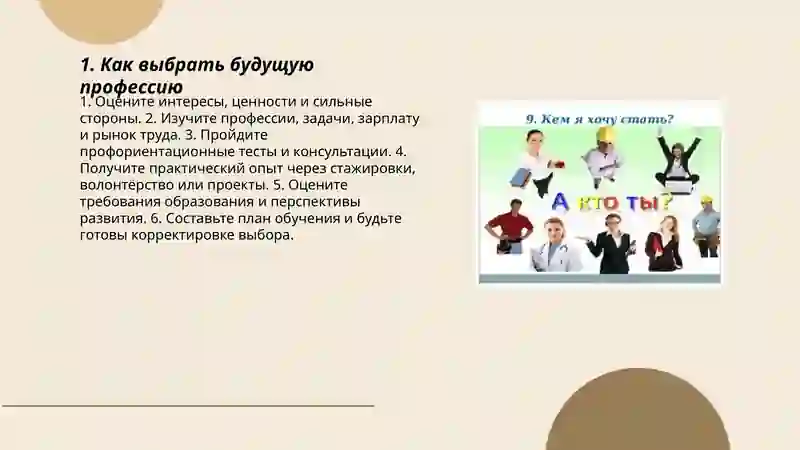 1. Как выбрать будущую профессию

1. Оцените интересы, ценности и сильные стороны. 2. Изучите профессии, задачи, зарплату и рынок труда. 3. Пройдите профориентационные тесты и консультации. 4. Получите практический опыт через стажировки, волонтёрство или проекты. 5. Оцените требования образования и перспективы развития. 6. Составьте план обучения и будьте готовы корректировке выбора.

9. Кем я хочу стать?

А кто ты?